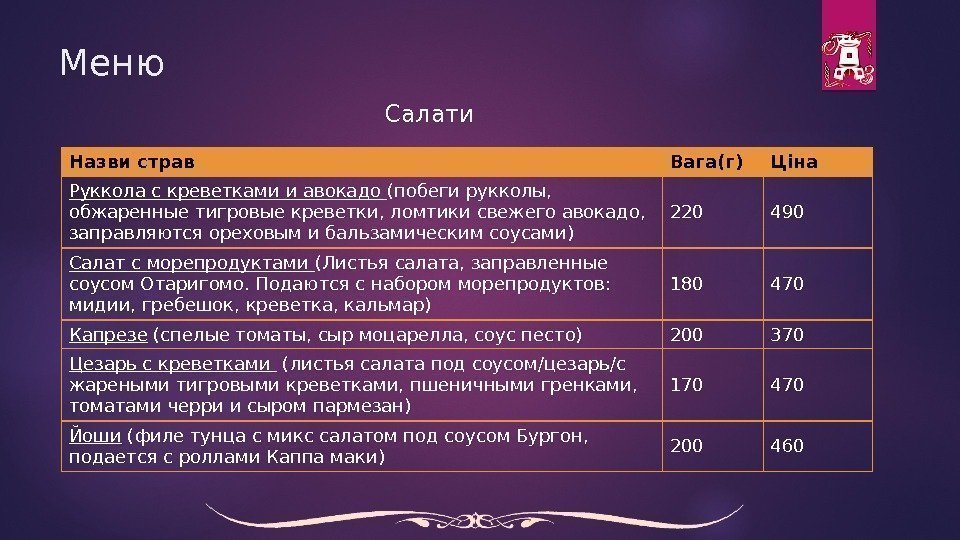 Меню

Салати

| Назви страв | Вага(г) | Ціна |
|---|---|---|
| Руккола с креветками и авокадо (побеги рукколы, обжаренные тигровые креветки, ломтики свежего авокадо, заправляются ореховым и бальзамическим соусами) | 220 | 490 |
| Салат с морепродуктами (Листья салата, заправленные соусом Отаригомо. Подаются с набором морепродуктов: мидии, гребешок, креветка, кальмар) | 180 | 470 |
| Капрезе (спелые томаты, сыр моцарелла, соус песто) | 200 | 370 |
| Цезарь с креветками (листья салата под соусом/цезарь/с жареными тигровыми креветками, пшеничными гренками, томатами черри и сыром пармезан) | 170 | 470 |
| Йоши (филе тунца с микс салатом под соусом Бургон, подается с роллами Каппа маки) | 200 | 460 |